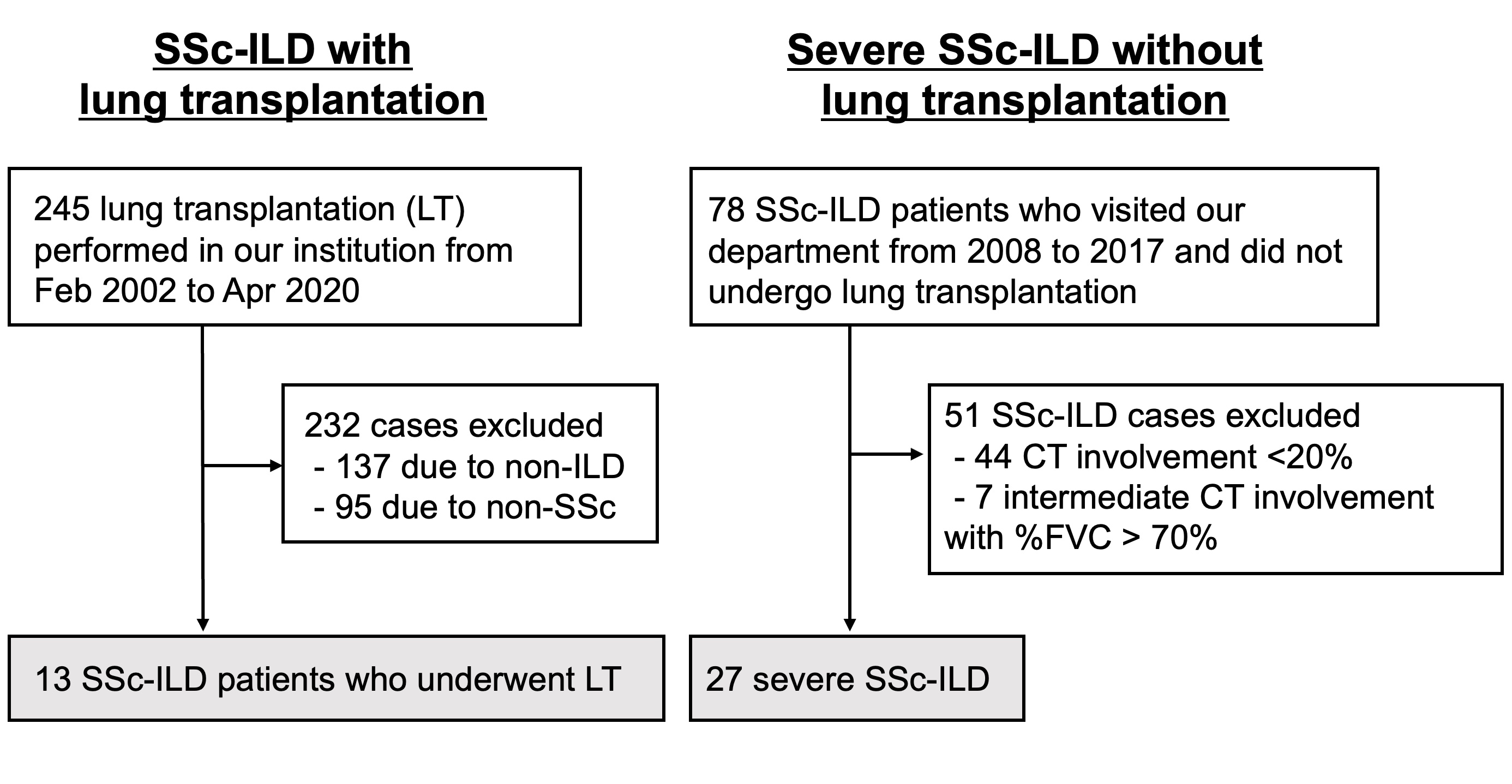 SSc-ILD with lung transplantation

245 lung transplantation (LT) performed in our institution from Feb 2002 to Apr 2020

232 cases excluded
- 137 due to non-ILD
- 95 due to non-SSc

13 SSc-ILD patients who underwent LT

Severe SSc-ILD without lung transplantation

78 SSc-ILD patients who visited our department from 2008 to 2017 and did not undergo lung transplantation

51 SSc-ILD cases excluded
- 44 CT involvement <20%
- 7 intermediate CT involvement with %FVC > 70%

27 severe SSc-ILD